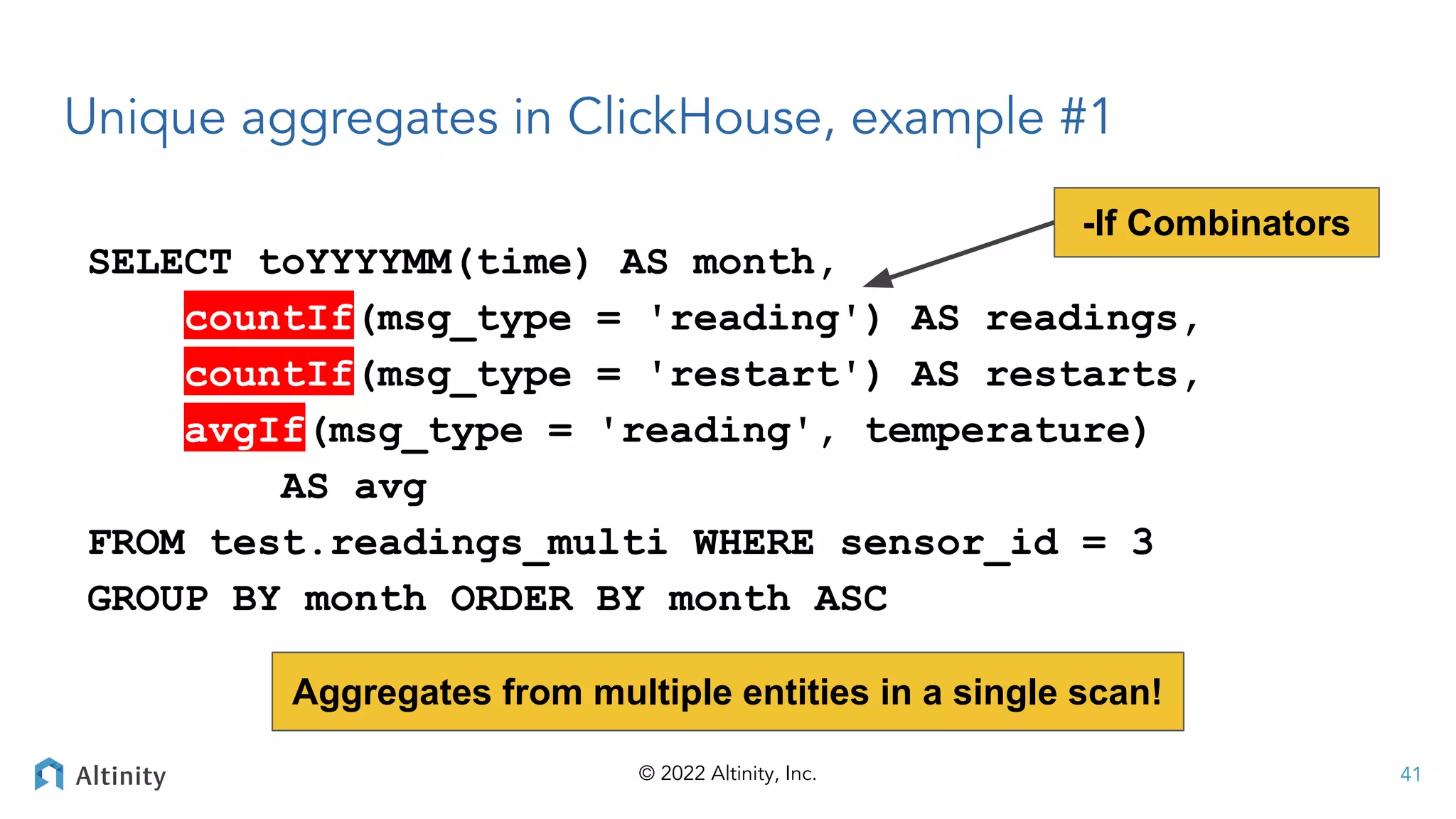 Unique aggregates in ClickHouse, example #1

-If Combinators

SELECT toYYYYMM(time) AS month,
    countIf(msg_type = 'reading') AS readings,
    countIf(msg_type = 'restart') AS restarts,
    avgIf(msg_type = 'reading', temperature)
        AS avg
FROM test.readings_multi WHERE sensor_id = 3
GROUP BY month ORDER BY month ASC

Aggregates from multiple entities in a single scan!

Altinity

© 2022 Altinity, Inc.

41